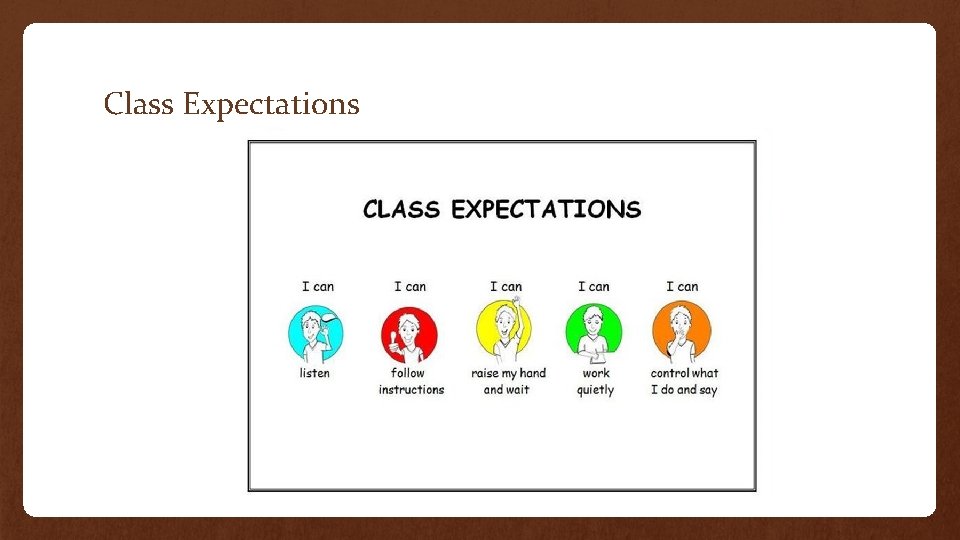 Class Expectations

CLASS EXPECTATIONS

I can
listen

I can
follow instructions

I can
raise my hand and wait

I can
work quietly

I can
control what I do and say